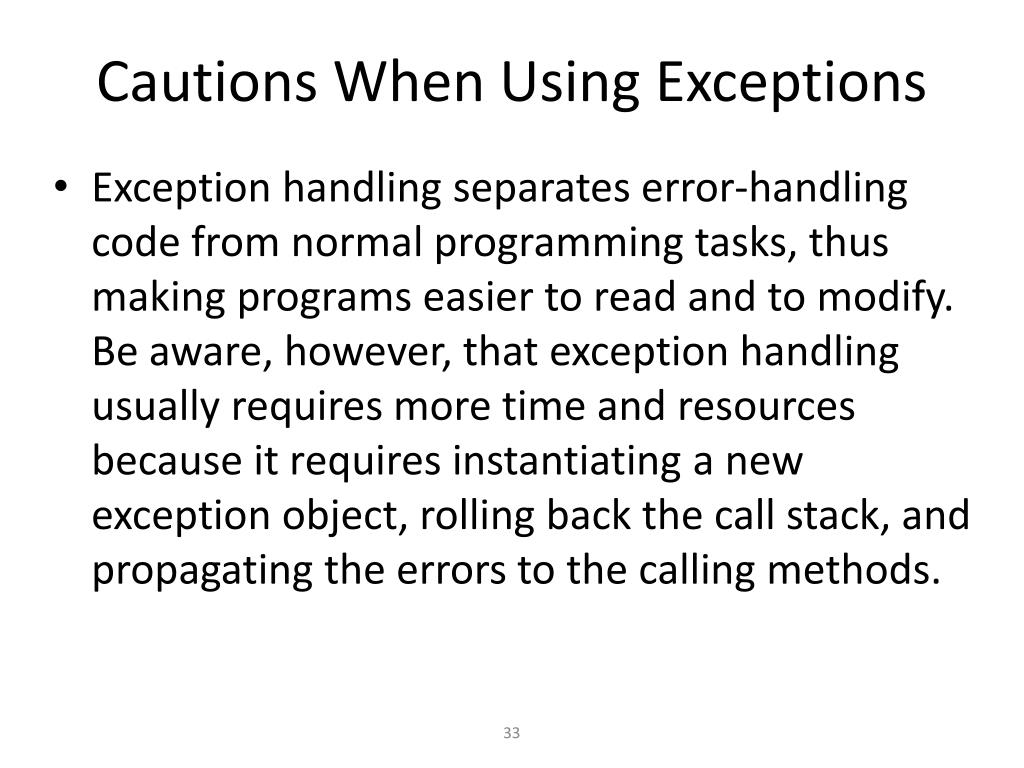 Cautions When Using Exceptions

• Exception handling separates error-handling code from normal programming tasks, thus making programs easier to read and to modify. Be aware, however, that exception handling usually requires more time and resources because it requires instantiating a new exception object, rolling back the call stack, and propagating the errors to the calling methods.

33